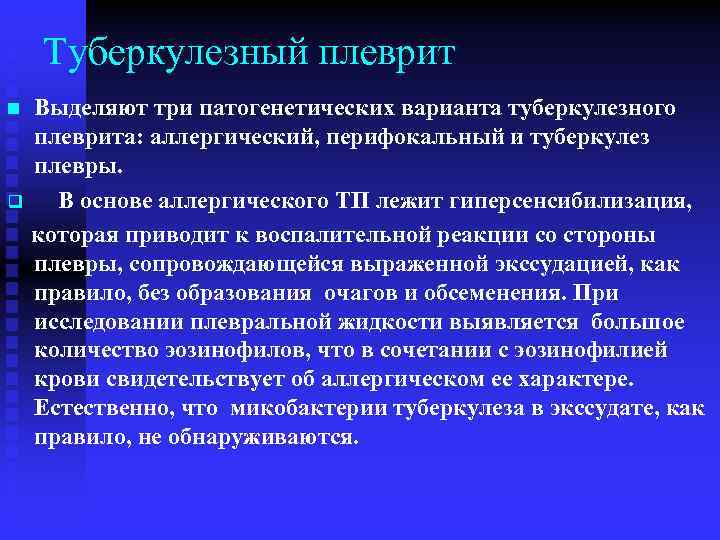 Туберкулезный плеврит

Выделяют три патогенетических варианта туберкулезного плеврита: аллергический, перифокальный и туберкулез плевры.

В основе аллергического ТП лежит гиперсенсибилизация, которая приводит к воспалительной реакции со стороны плевры, сопровождающейся выраженной экссудацией, как правило, без образования очагов и обсеменения. При исследовании плевральной жидкости выявляется большое количество эозинофилов, что в сочетании с эозинофилией крови свидетельствует об аллергическом ее характере. Естественно, что микобактерии туберкулеза в экссудате, как правило, не обнаруживаются.